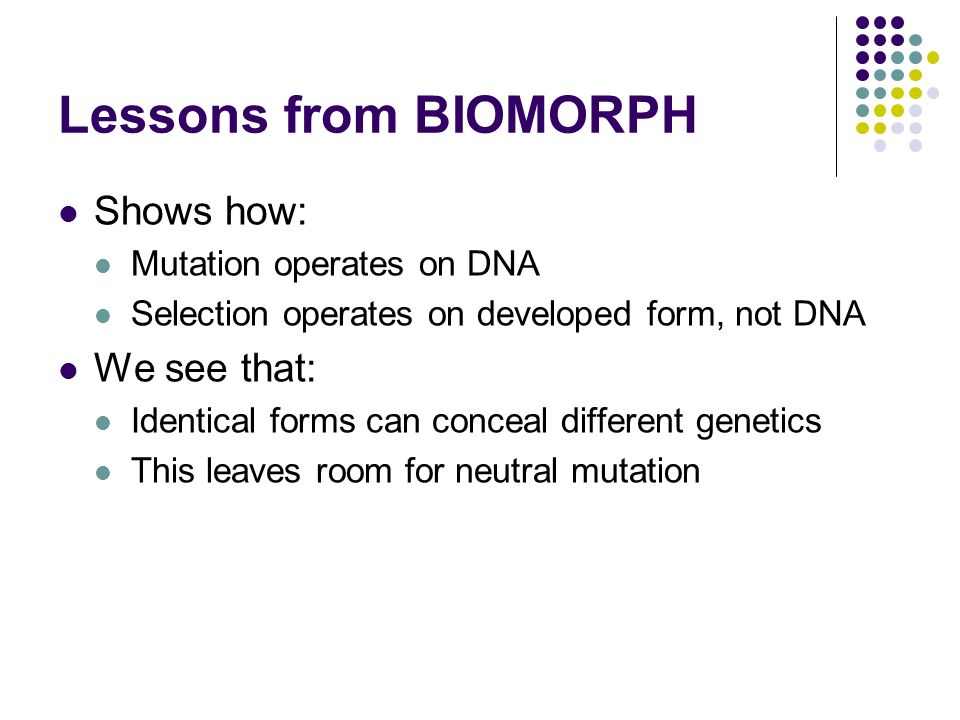 Lessons from BIOMORPH

Shows how:
Mutation operates on DNA
Selection operates on developed form, not DNA

We see that:
Identical forms can conceal different genetics
This leaves room for neutral mutation